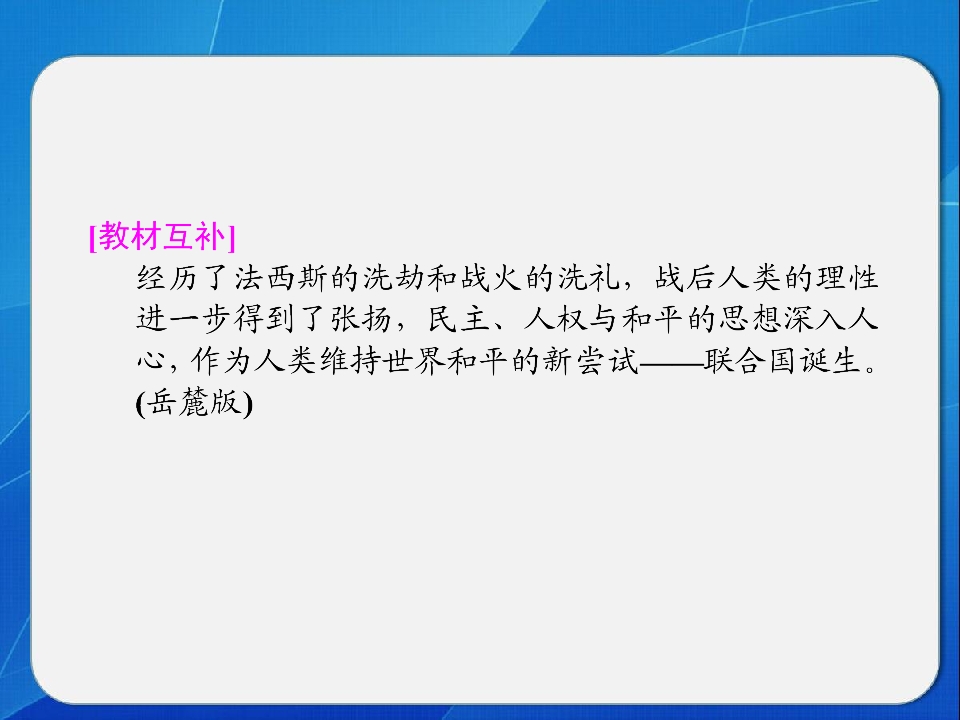 [教材互补]

经历了法西斯的洗劫和战火的洗礼，战后人类的理性进一步得到了张扬，民主、人权与和平的思想深入人心，作为人类维持世界和平的新尝试——联合国诞生。(岳麓版)